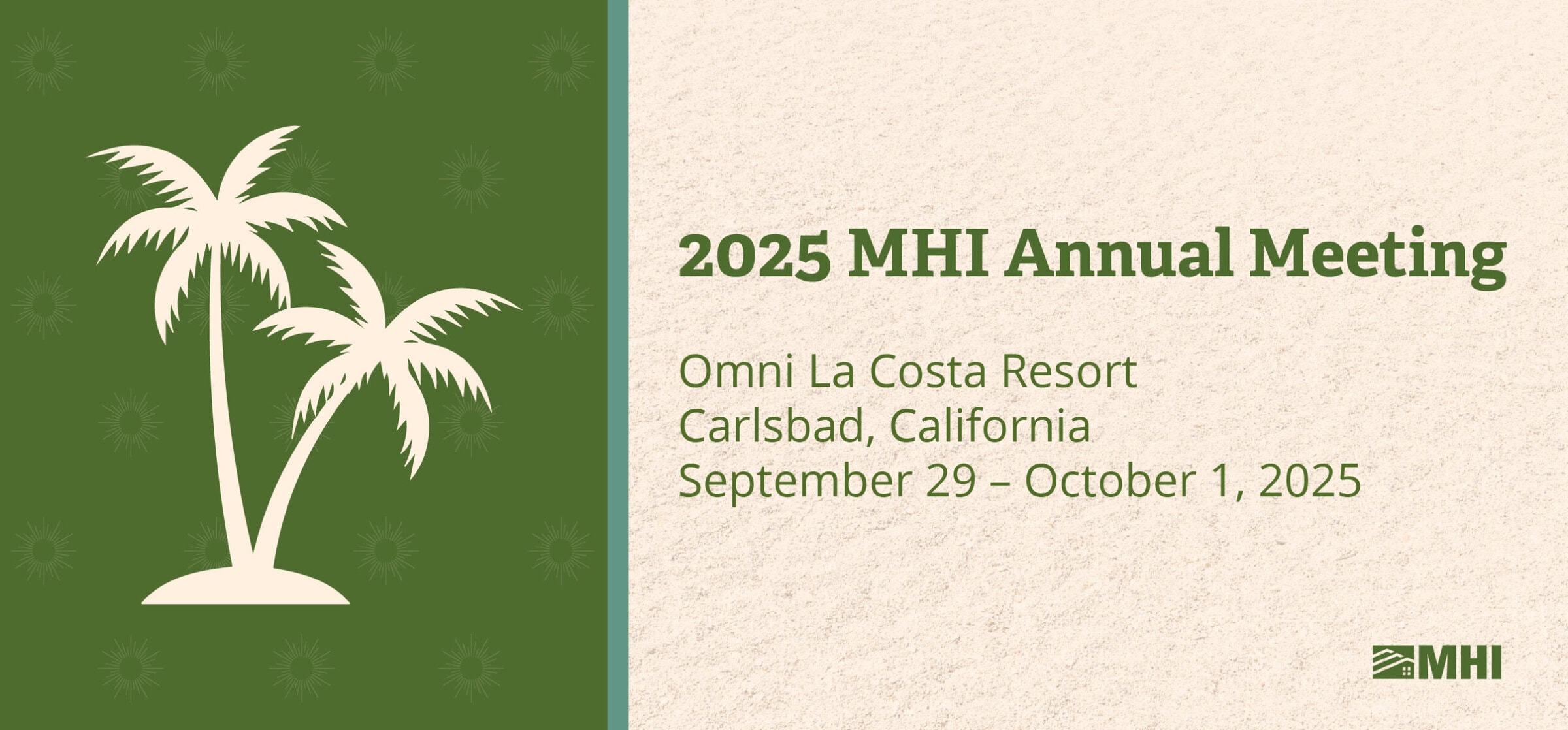 2025 MHI Annual Meeting

Omni La Costa Resort
Carlsbad, California
September 29 – October 1, 2025

MHI